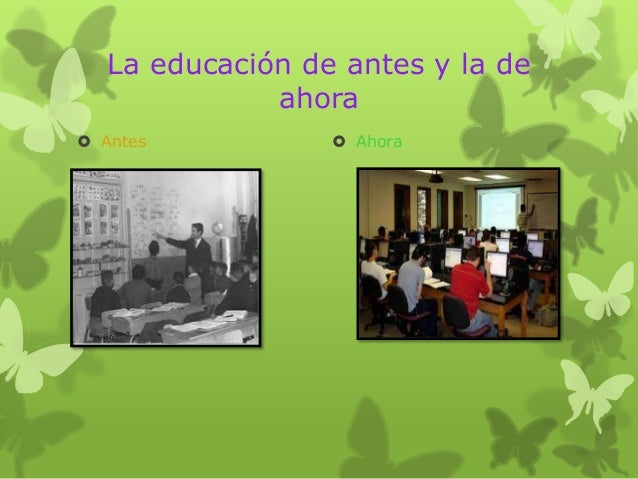 La educación de antes y la de ahora

Antes

Ahora